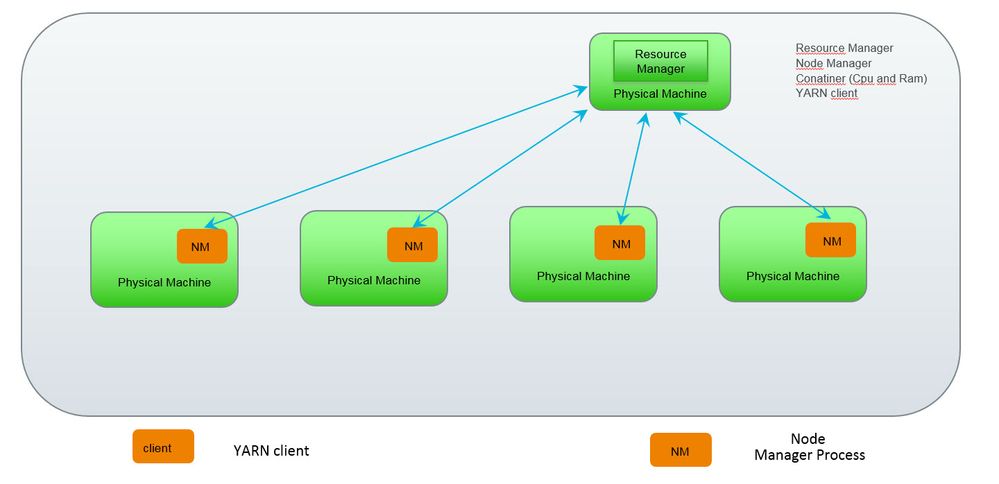 Resource Manager

Physical Machine

Resource Manager
Node Manager
Conatiner (Cpu and Ram)
YARN client

NM

Physical Machine

NM

Physical Machine

NM

Physical Machine

NM

Physical Machine

client

YARN client

NM

Node Manager Process